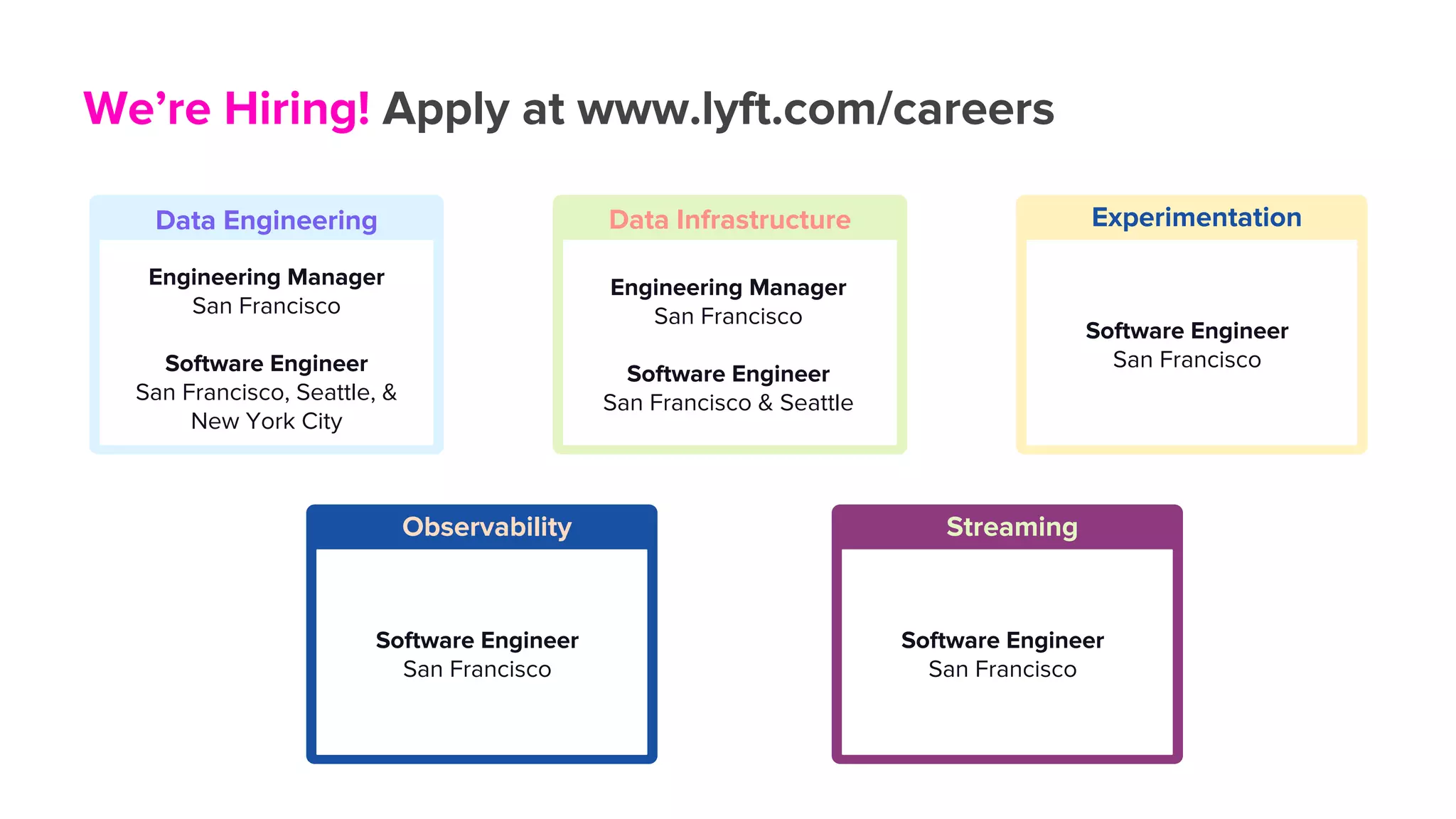 We're Hiring! Apply at www.lyft.com/careers

Data Engineering

Engineering Manager
San Francisco

Software Engineer
San Francisco, Seattle, & New York City

Data Infrastructure

Engineering Manager
San Francisco

Software Engineer
San Francisco & Seattle

Experimentation

Software Engineer
San Francisco

Observability

Software Engineer
San Francisco

Streaming

Software Engineer
San Francisco